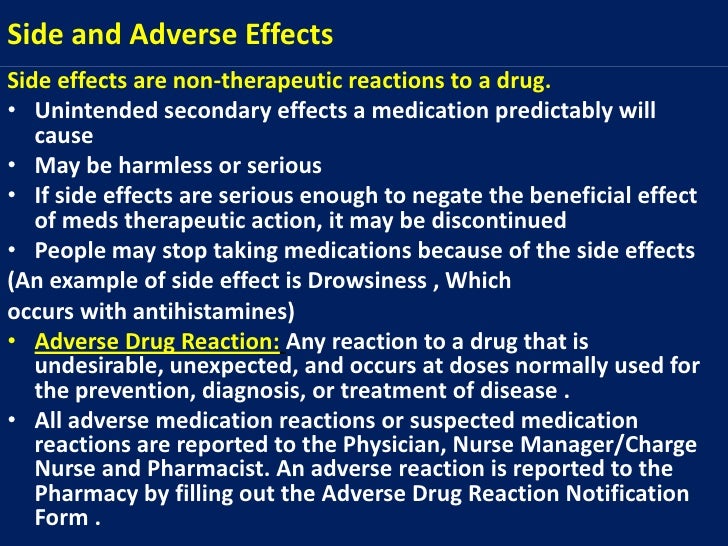 Side and Adverse Effects

Side effects are non-therapeutic reactions to a drug.

• Unintended secondary effects a medication predictably will cause
• May be harmless or serious
• If side effects are serious enough to negate the beneficial effect of meds therapeutic action, it may be discontinued
• People may stop taking medications because of the side effects

(An example of side effect is Drowsiness , Which occurs with antihistamines)

• Adverse Drug Reaction: Any reaction to a drug that is undesirable, unexpected, and occurs at doses normally used for the prevention, diagnosis, or treatment of disease .
• All adverse medication reactions or suspected medication reactions are reported to the Physician, Nurse Manager/Charge Nurse and Pharmacist. An adverse reaction is reported to the Pharmacy by filling out the Adverse Drug Reaction Notification Form .